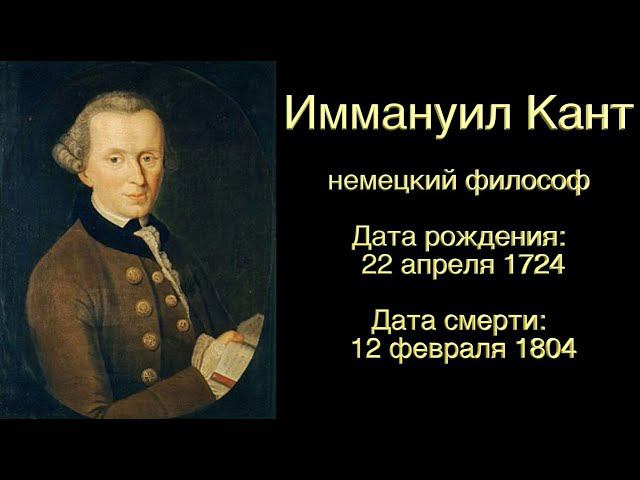 Иммануил Кант

немецкий философ

Дата рождения:
22 апреля 1724

Дата смерти:
12 февраля 1804